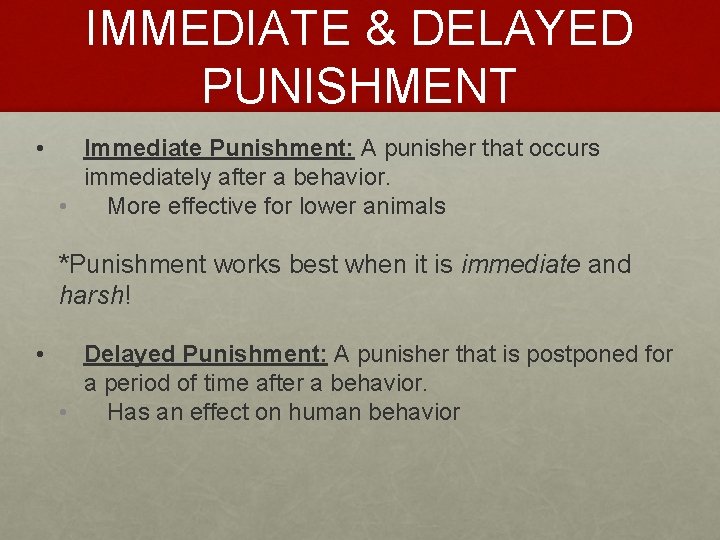 IMMEDIATE & DELAYED PUNISHMENT

• Immediate Punishment: A punisher that occurs immediately after a behavior.
• More effective for lower animals

*Punishment works best when it is immediate and harsh!

• Delayed Punishment: A punisher that is postponed for a period of time after a behavior.
• Has an effect on human behavior